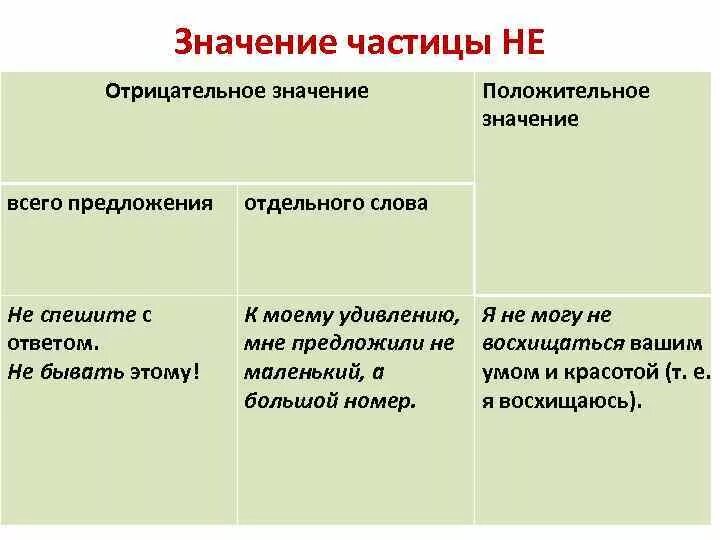 Значение частицы НЕ

| Отрицательное значение | | Положительное значение |
|---|---|---|
| всего предложения | отдельного слова | |
| Не спешите с ответом. Не бывать этому! | К моему удивлению, мне предложили не маленький, а большой номер. | Я не могу не восхищаться вашим умом и красотой (т. е. я восхищаюсь). |